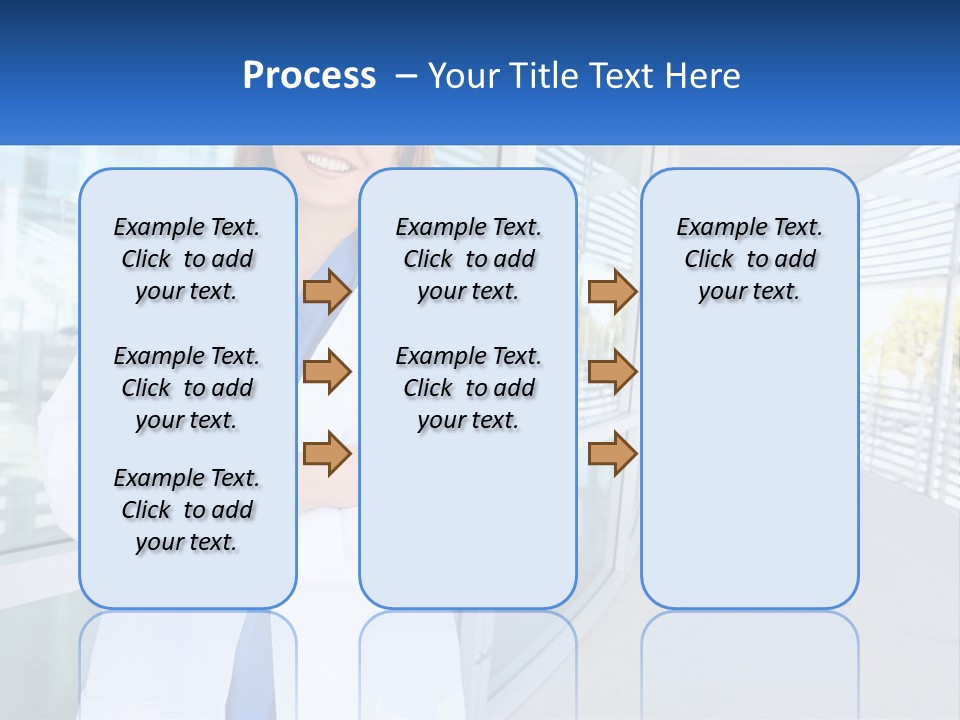 Process – Your Title Text Here

Example Text. Click to add your text.

Example Text. Click to add your text.

Example Text. Click to add your text.

Example Text. Click to add your text.

Example Text. Click to add your text.

Example Text. Click to add your text.